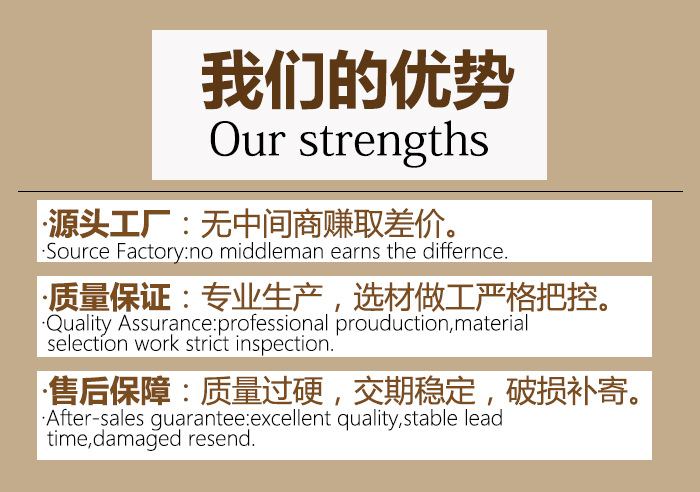 我们的优势
Our strengths

·源头工厂：无中间商赚取差价。
·Source Factory:no middleman earns the differnce.

·质量保证：专业生产，选材做工严格把控。
·Quality Assurance:professional prouduction,material selection work strict inspection.

·售后保障：质量过硬，交期稳定，破损补寄。
·After-sales guarantee:excellent quality,stable lead time,damaged resend.